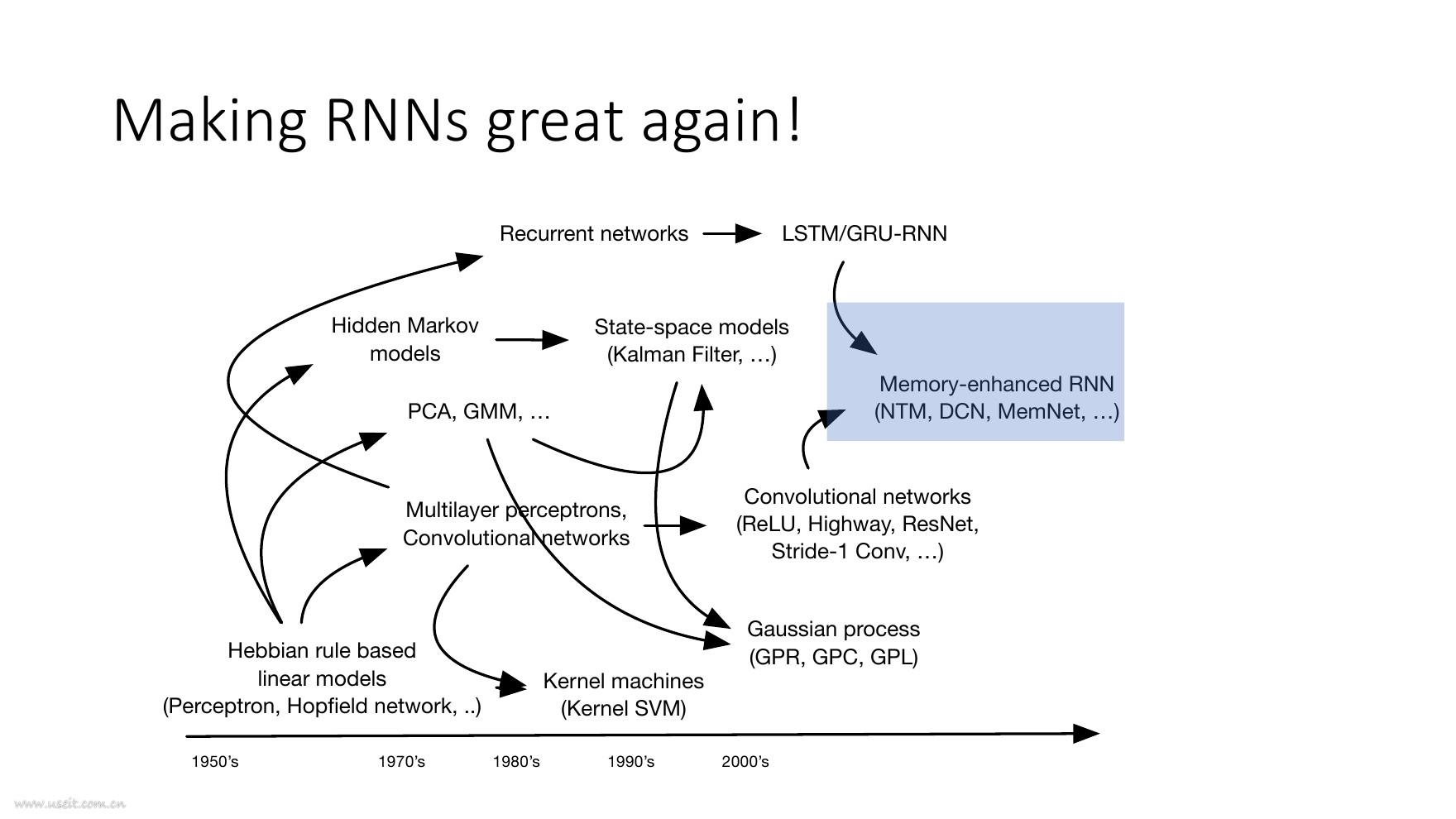 Making RNNs great again!

Recurrent networks

LSTM/GRU-RNN

Hidden Markov models

State-space models (Kalman Filter, …)

Memory-enhanced RNN (NTM, DCN, MemNet, …)

PCA, GMM, …

Multilayer perceptrons, Convolutional networks

Convolutional networks (ReLU, Highway, ResNet, Stride-1 Conv, …)

Gaussian process (GPR, GPC, GPL)

Hebbian rule based linear models (Perceptron, Hopfield network, ..)

Kernel machines (Kernel SVM)

1950's

1970's

1980's

1990's

2000's

www.useit.com.cn